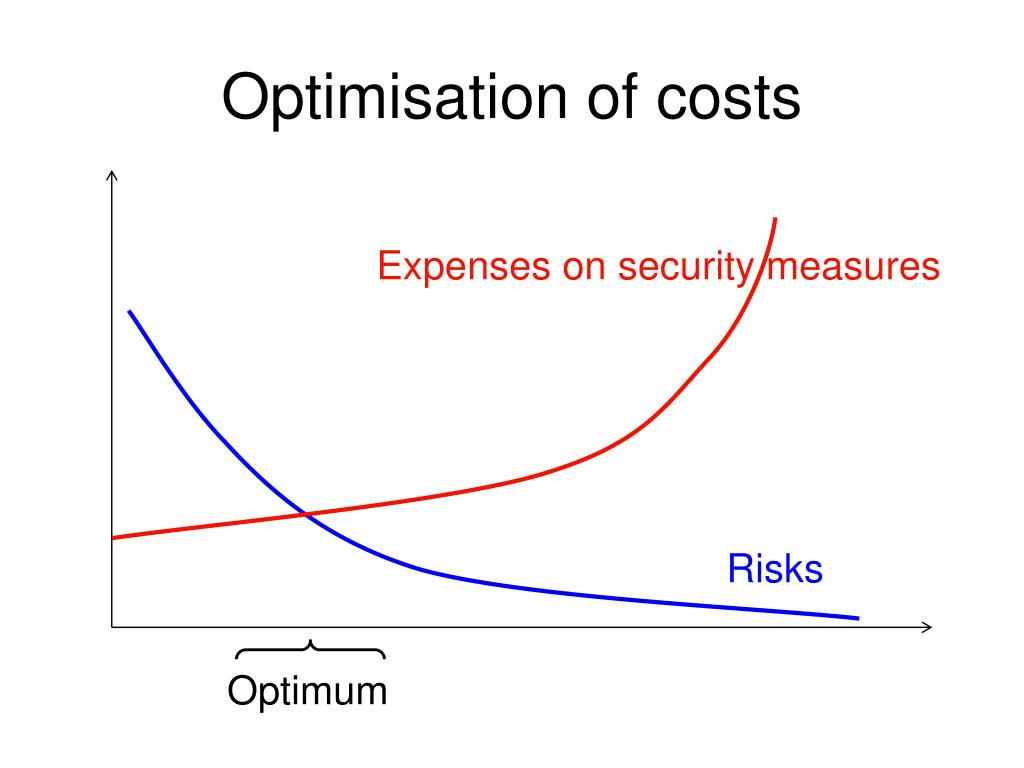 Optimisation of costs

Expenses on security measures

Risks

Optimum